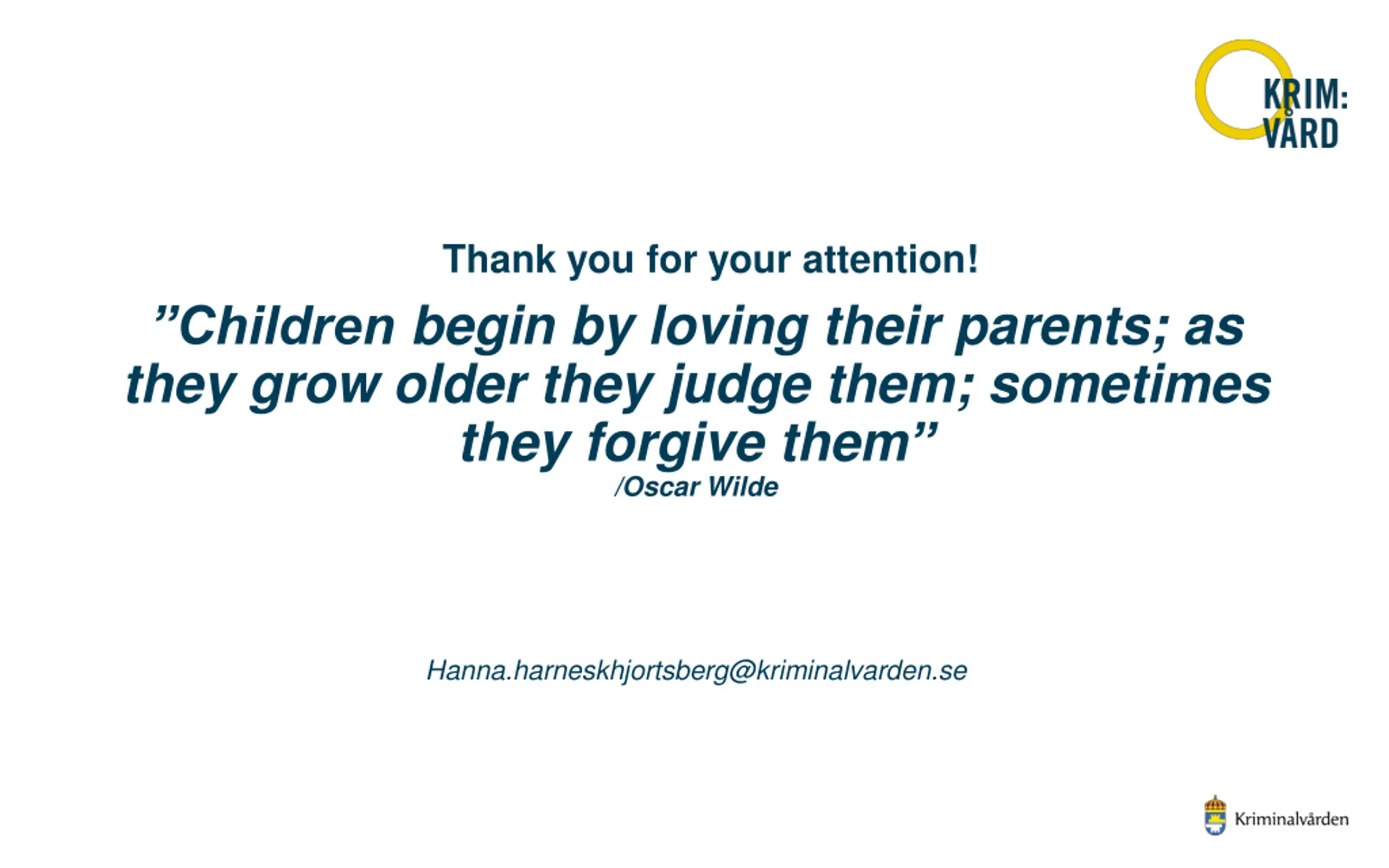 KRIM:
VÅRD

Thank you for your attention!

”Children begin by loving their parents; as they grow older they judge them; sometimes they forgive them”
/Oscar Wilde

Hanna.harneskhjortsberg@kriminalvarden.se

Kriminalvården